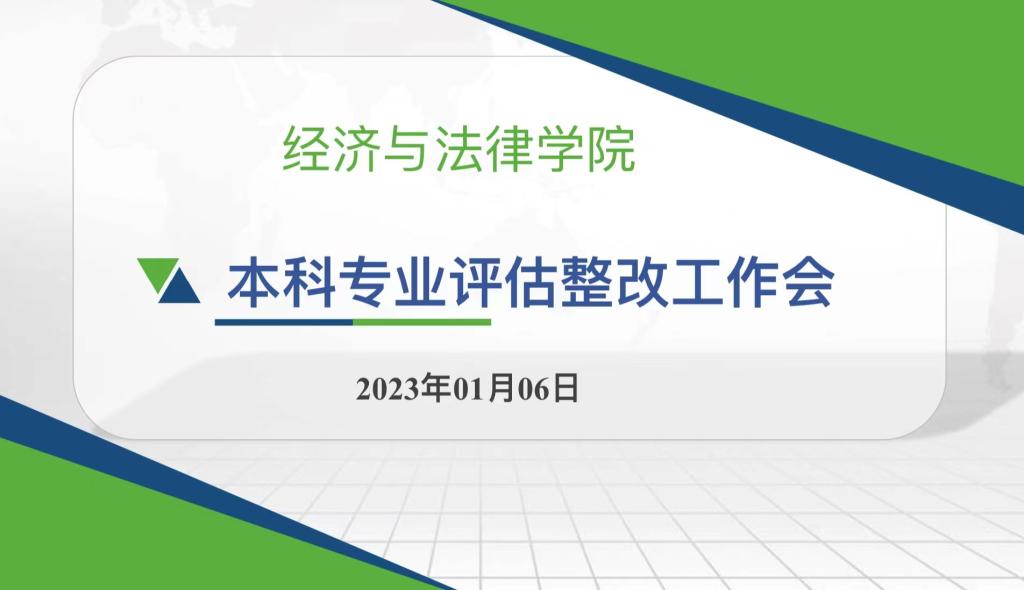 经济与法律学院

本科专业评估整改工作会

2023年01月06日